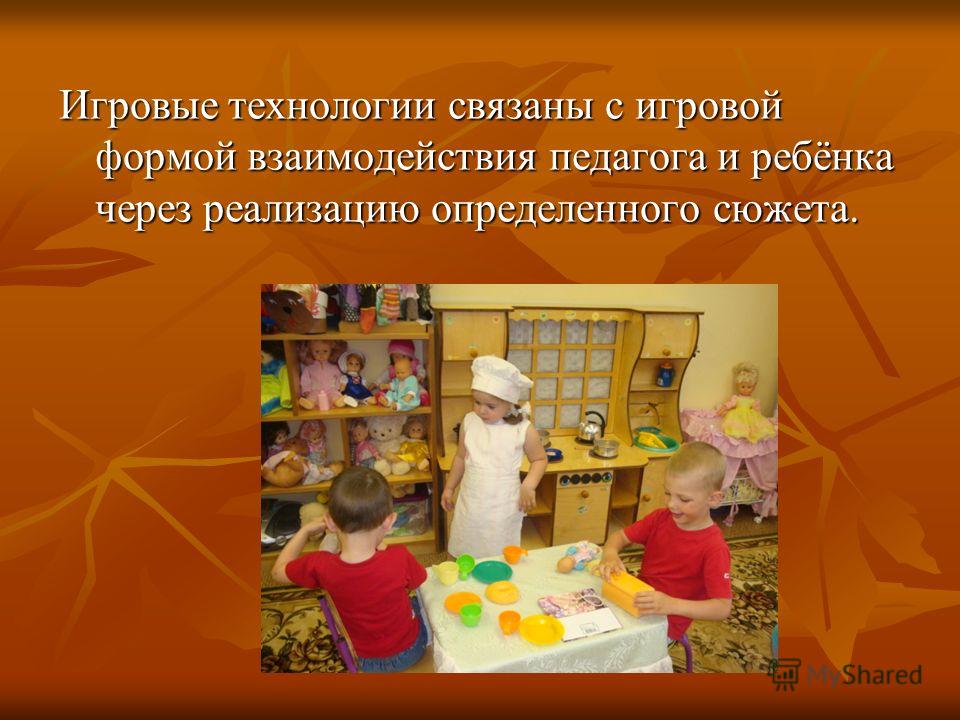 Игровые технологии связаны с игровой формой взаимодействия педагога и ребёнка через реализацию определенного сюжета.

MyShared